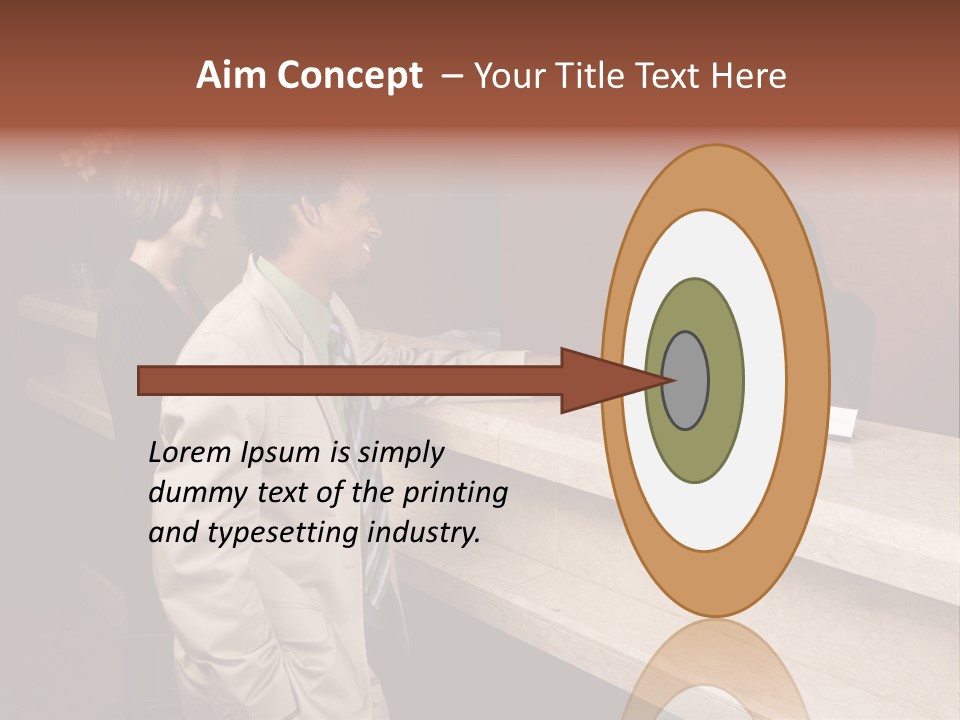 Aim Concept – Your Title Text Here

Lorem Ipsum is simply dummy text of the printing and typesetting industry.